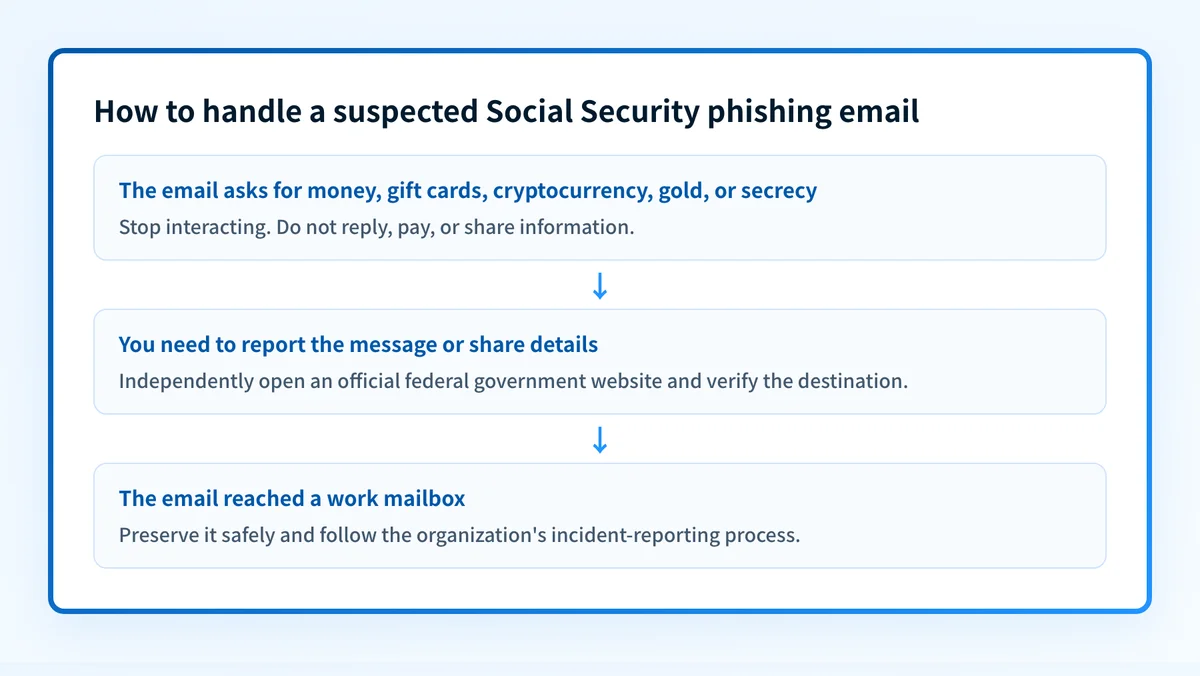 How to handle a suspected Social Security phishing email

The email asks for money, gift cards, cryptocurrency, gold, or secrecy
Stop interacting. Do not reply, pay, or share information.

↓

You need to report the message or share details
Independently open an official federal government website and verify the destination.

↓

The email reached a work mailbox
Preserve it safely and follow the organization's incident-reporting process.